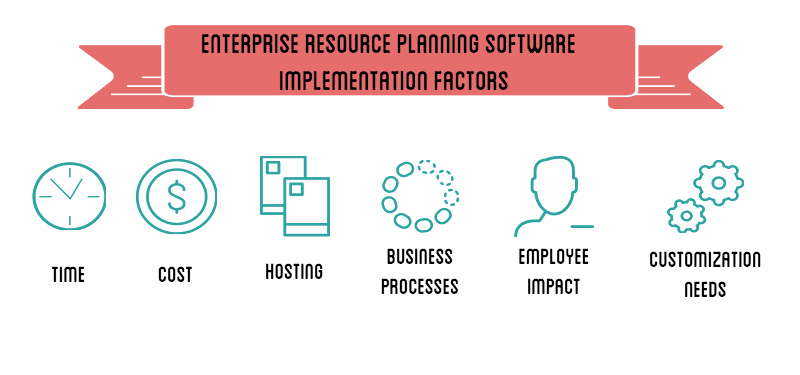 ENTERPRISE RESOURCE PLANNING SOFTWARE IMPLEMENTATION FACTORS

$

TIME

COST

HOSTING

BUSINESS PROCESSES

EMPLOYEE IMPACT

CUSTOMIZATION NEEDS